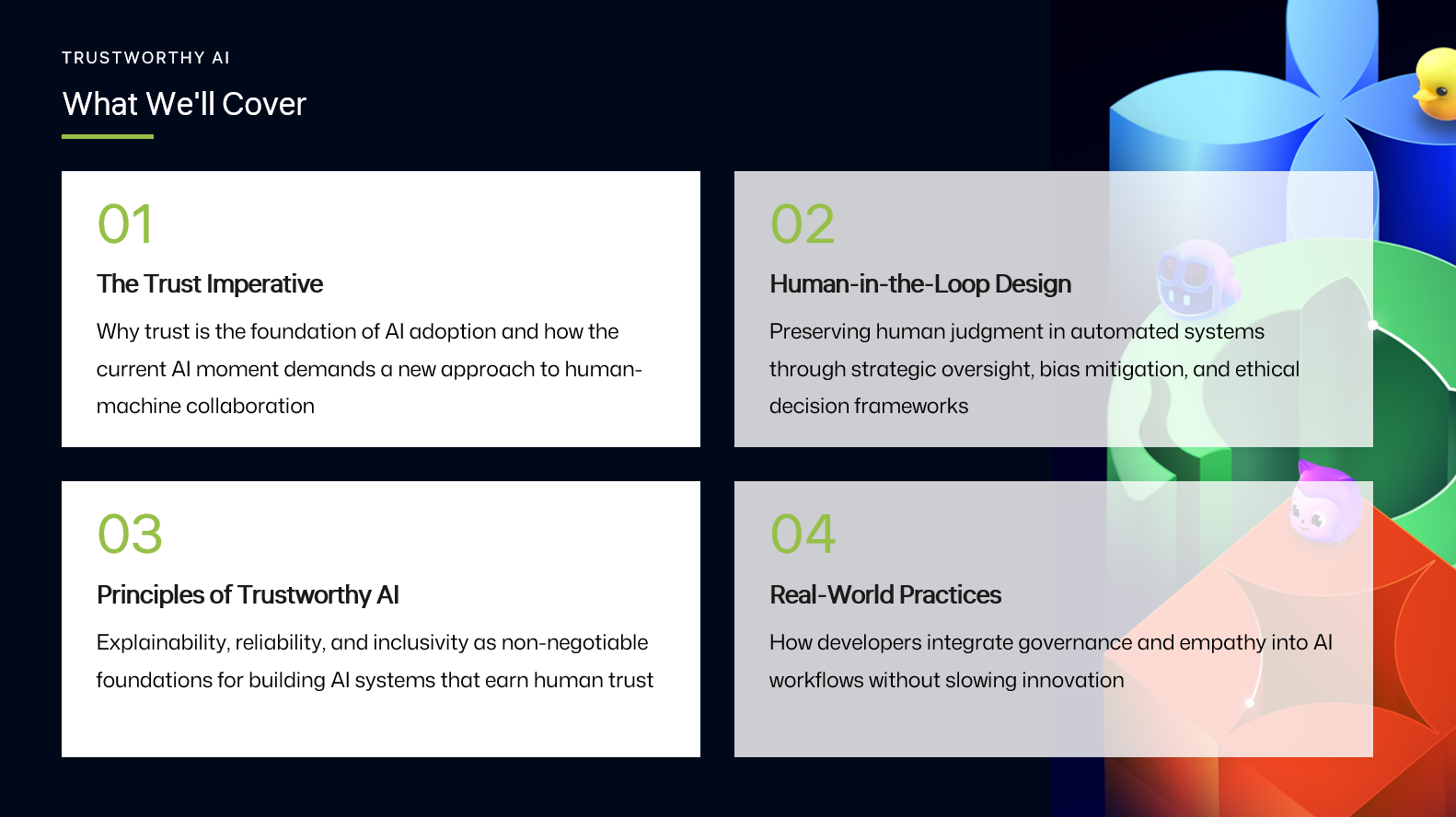 TRUSTWORTHY AI

What We'll Cover

01

The Trust Imperative

Why trust is the foundation of AI adoption and how the current AI moment demands a new approach to human-machine collaboration

02

Human-in-the-Loop Design

Preserving human judgment in automated systems through strategic oversight, bias mitigation, and ethical decision frameworks

03

Principles of Trustworthy AI

Explainability, reliability, and inclusivity as non-negotiable foundations for building AI systems that earn human trust

04

Real-World Practices

How developers integrate governance and empathy into AI workflows without slowing innovation